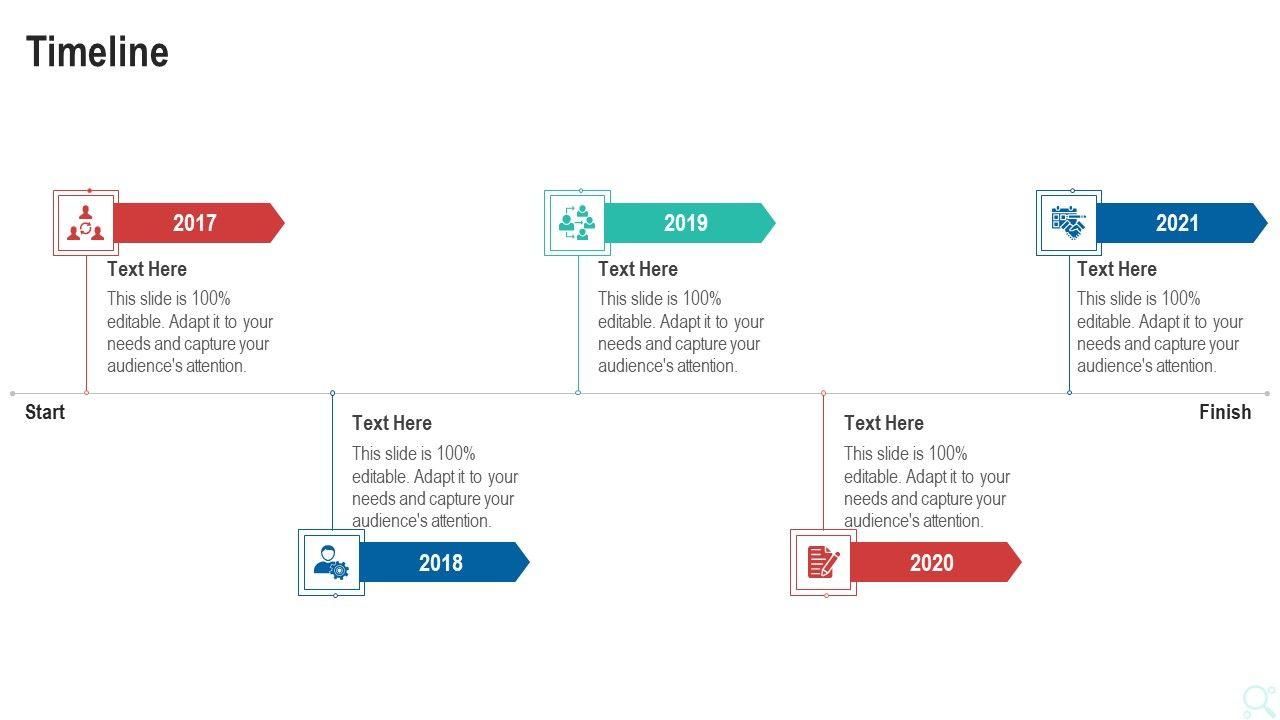 Timeline

2017

Text Here

This slide is 100% editable. Adapt it to your needs and capture your audience's attention.

2019

Text Here

This slide is 100% editable. Adapt it to your needs and capture your audience's attention.

2021

Text Here

This slide is 100% editable. Adapt it to your needs and capture your audience's attention.

Start

Finish

Text Here

This slide is 100% editable. Adapt it to your needs and capture your audience's attention.

2018

Text Here

This slide is 100% editable. Adapt it to your needs and capture your audience's attention.

2020